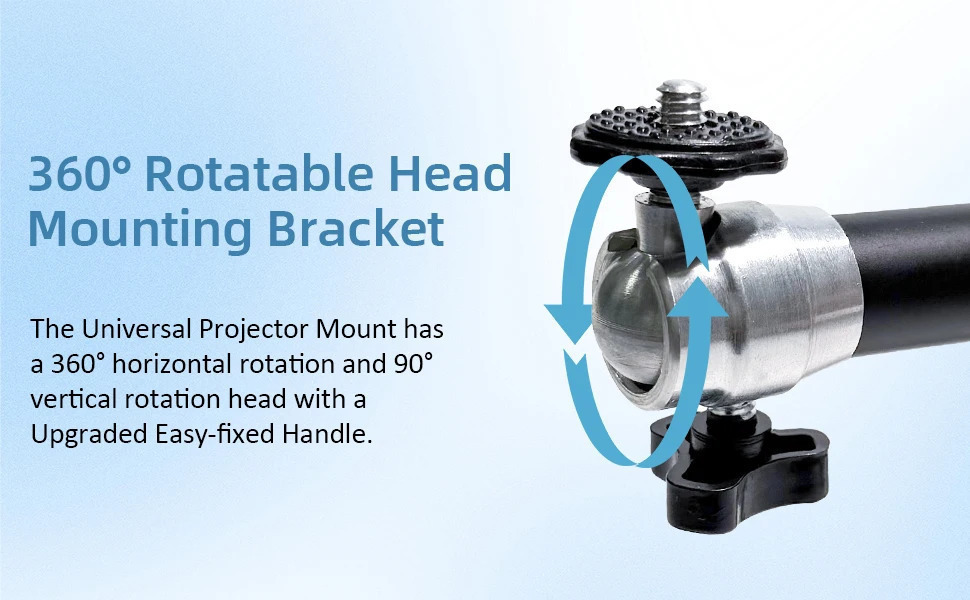 360° Rotatable Head Mounting Bracket

The Universal Projector Mount has a 360° horizontal rotation and 90° vertical rotation head with a Upgraded Easy-fixed Handle.